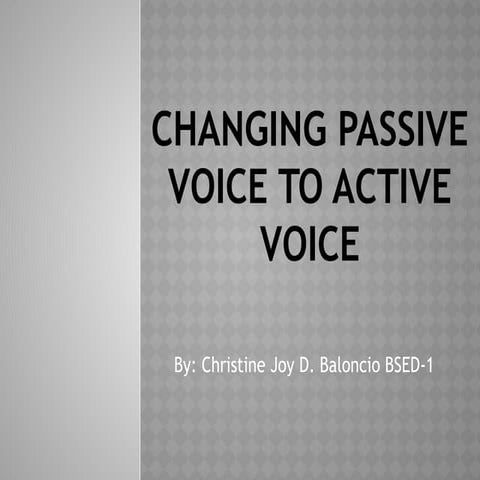 CHANGING PASSIVE VOICE TO ACTIVE VOICE

By: Christine Joy D. Baloncio BSED-1